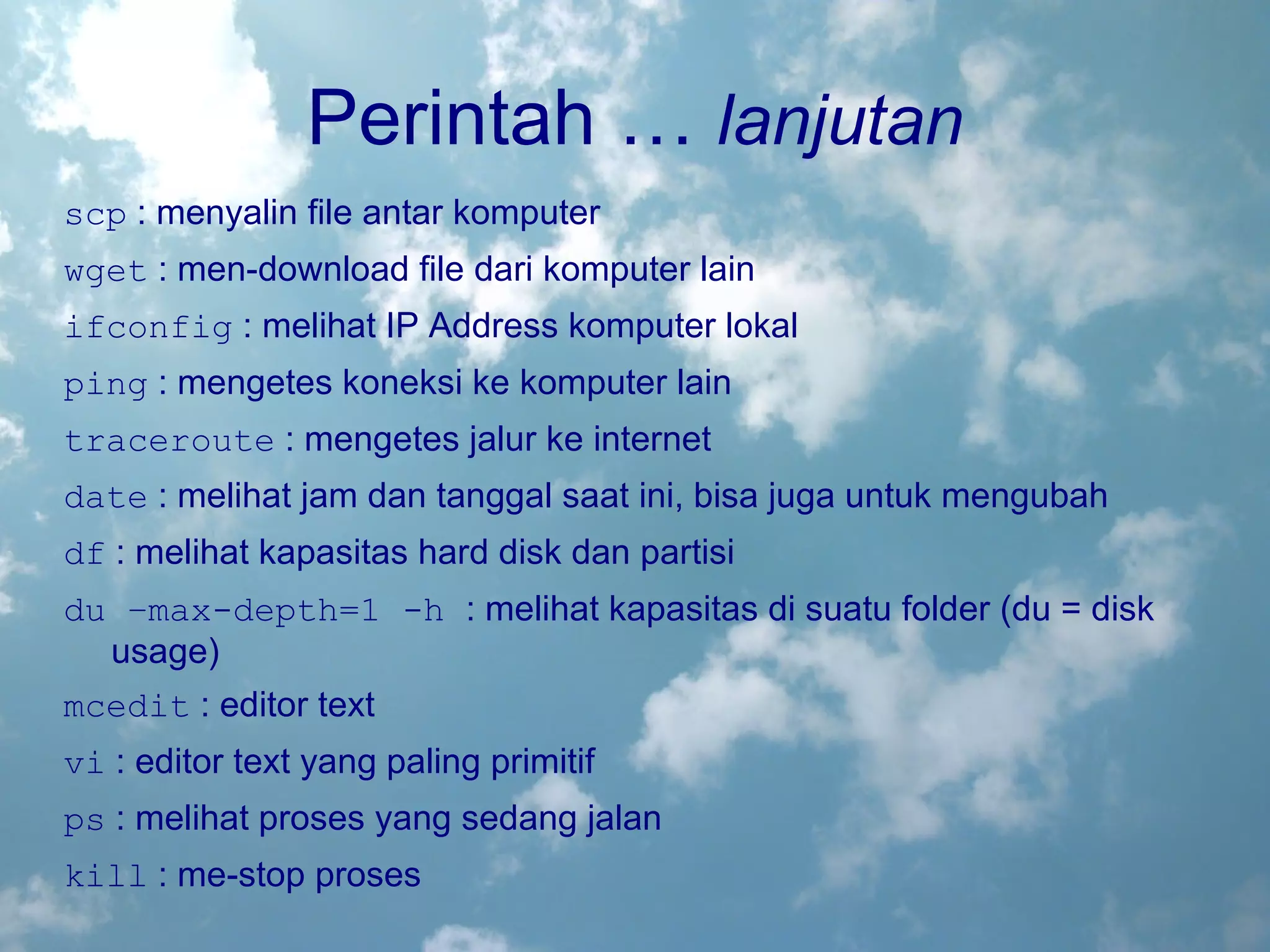 Perintah … lanjutan

scp : menyalin file antar komputer

wget : men-download file dari komputer lain

ifconfig : melihat IP Address komputer lokal

ping : mengetes koneksi ke komputer lain

traceroute : mengetes jalur ke internet

date : melihat jam dan tanggal saat ini, bisa juga untuk mengubah

df : melihat kapasitas hard disk dan partisi

du –max-depth=1 -h : melihat kapasitas di suatu folder (du = disk usage)

mcedit : editor text

vi : editor text yang paling primitif

ps : melihat proses yang sedang jalan

kill : me-stop proses